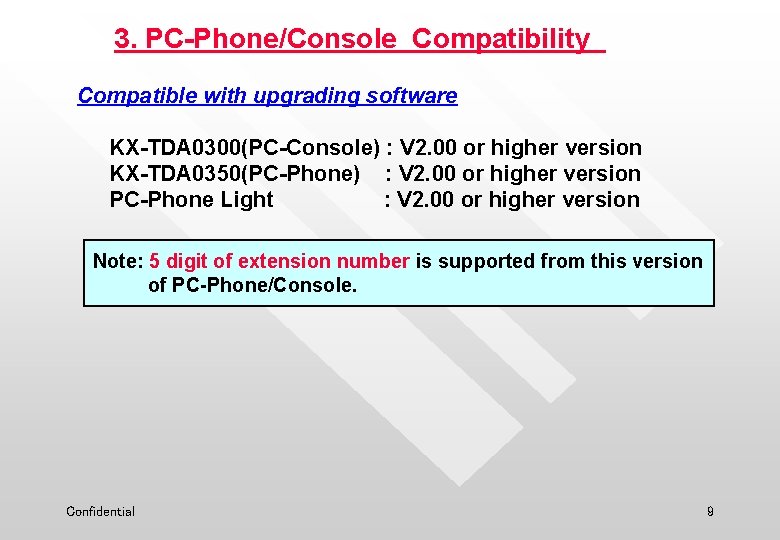 3. PC-Phone/Console Compatibility

Compatible with upgrading software

KX-TDA0300(PC-Console) : V2.00 or higher version
KX-TDA0350(PC-Phone) : V2.00 or higher version
PC-Phone Light : V2.00 or higher version

Note: 5 digit of extension number is supported from this version of PC-Phone/Console.

Confidential

9